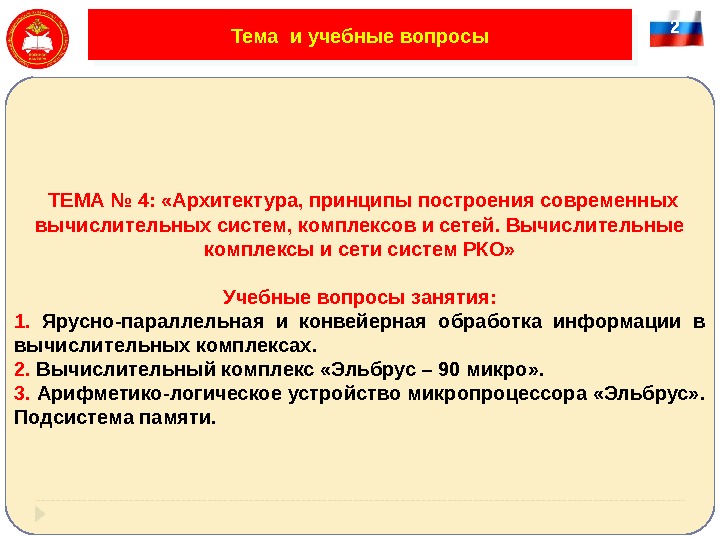 Тема и учебные вопросы

2

ТЕМА № 4: «Архитектура, принципы построения современных вычислительных систем, комплексов и сетей. Вычислительные комплексы и сети систем РКО»

Учебные вопросы занятия:
1. Ярусно-параллельная и конвейерная обработка информации в вычислительных комплексах.
2. Вычислительный комплекс «Эльбрус – 90 микро».
3. Арифметико-логическое устройство микропроцессора «Эльбрус». Подсистема памяти.